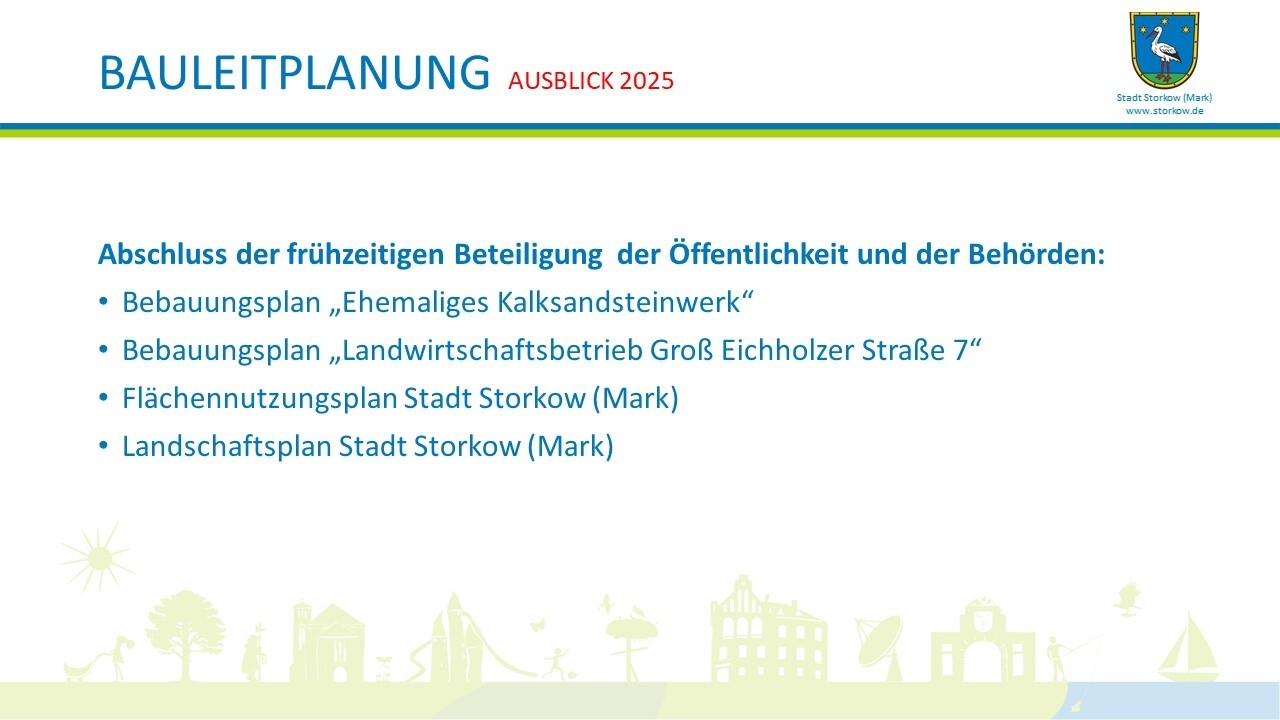 BAULEITPLANUNG AUSBLICK 2025

Stadt Storkow (Mark)
www.storkow.de

Abschluss der frühzeitigen Beteiligung der Öffentlichkeit und der Behörden:

• Bebauungsplan „Ehemaliges Kalksandsteinwerk“
• Bebauungsplan „Landwirtschaftsbetrieb Groß Eichholzer Straße 7“
• Flächennutzungsplan Stadt Storkow (Mark)
• Landschaftsplan Stadt Storkow (Mark)